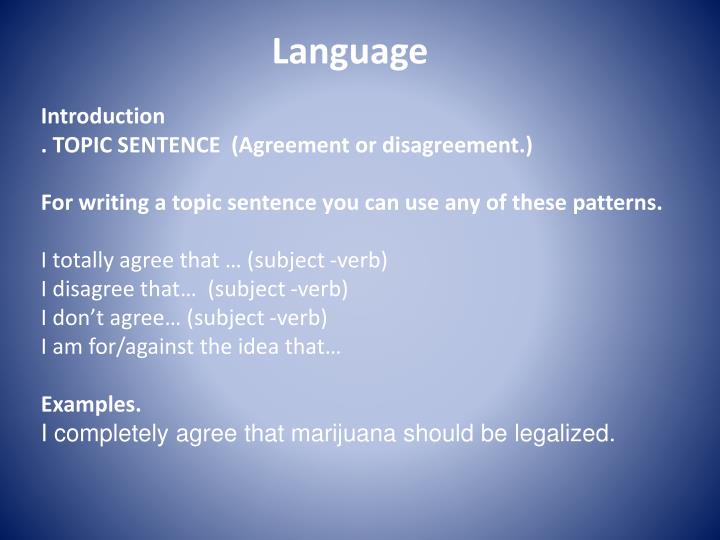 Language

Introduction
. TOPIC SENTENCE (Agreement or disagreement.)

For writing a topic sentence you can use any of these patterns.

I totally agree that … (subject -verb)
I disagree that… (subject -verb)
I don't agree… (subject -verb)
I am for/against the idea that…

Examples.
I completely agree that marijuana should be legalized.